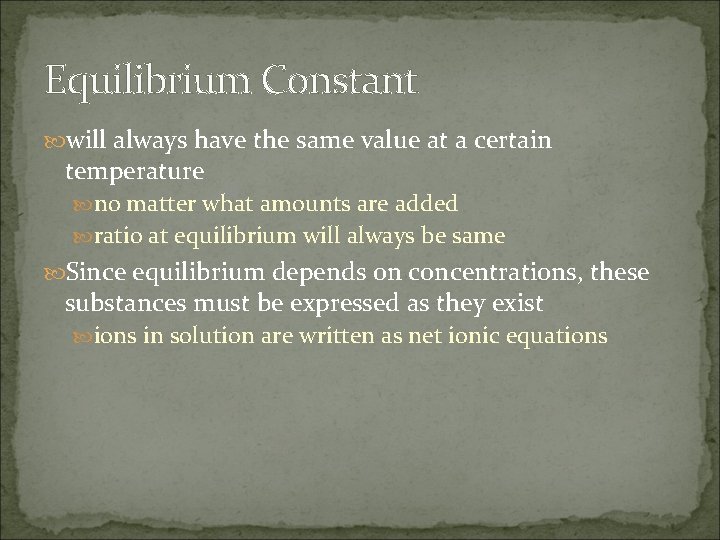 Equilibrium Constant

will always have the same value at a certain temperature

no matter what amounts are added

ratio at equilibrium will always be same

Since equilibrium depends on concentrations, these substances must be expressed as they exist

ions in solution are written as net ionic equations